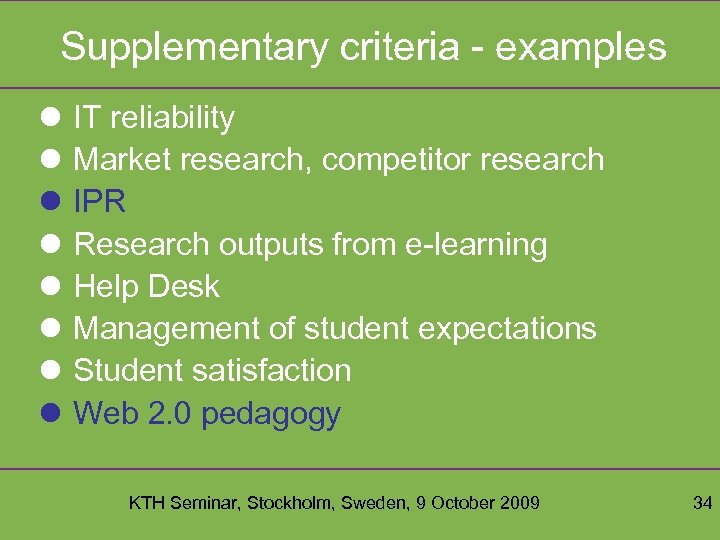 Supplementary criteria - examples

- IT reliability
- Market research, competitor research
- IPR
- Research outputs from e-learning
- Help Desk
- Management of student expectations
- Student satisfaction
- Web 2.0 pedagogy

KTH Seminar, Stockholm, Sweden, 9 October 2009

34